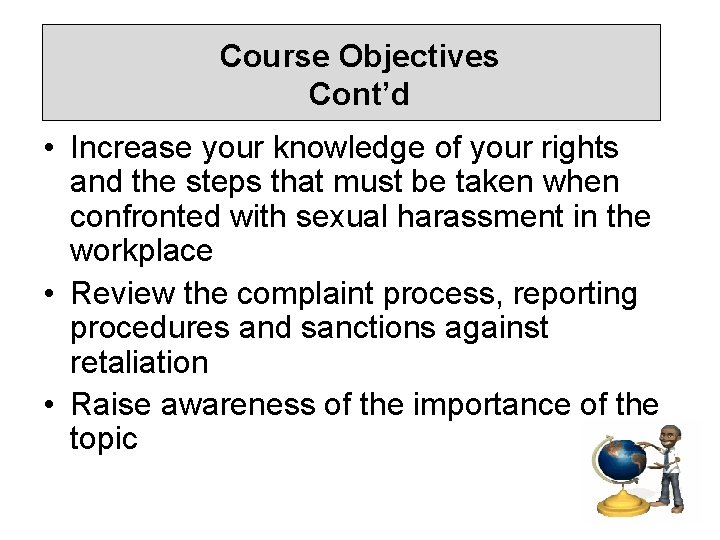 Course Objectives
Cont’d

• Increase your knowledge of your rights and the steps that must be taken when confronted with sexual harassment in the workplace
• Review the complaint process, reporting procedures and sanctions against retaliation
• Raise awareness of the importance of the topic